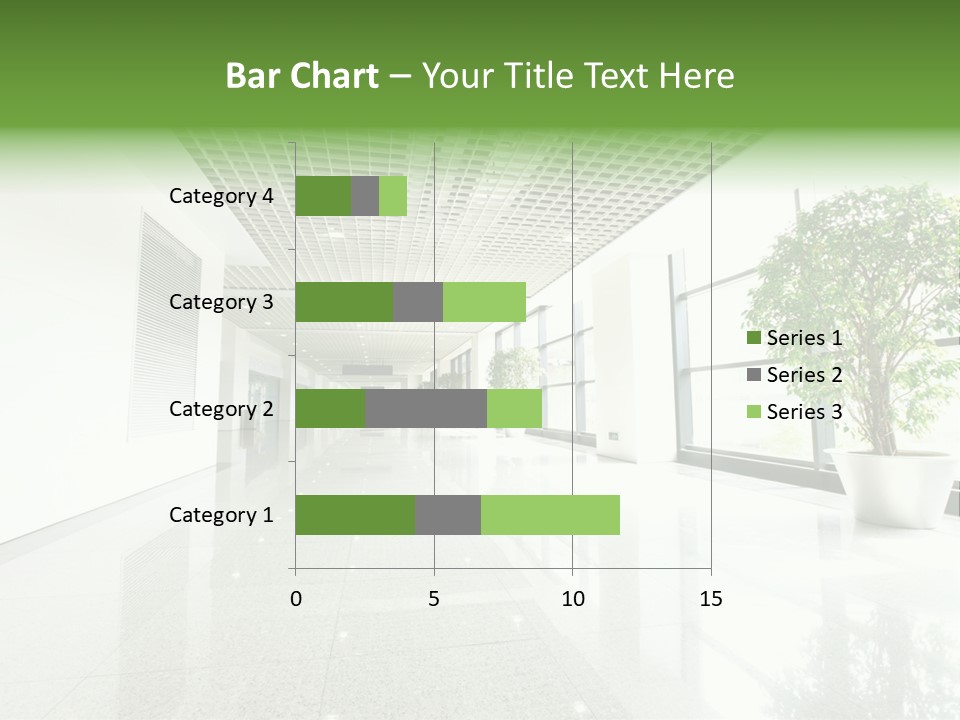 Bar Chart – Your Title Text Here

Category 4
Category 3
Category 2
Category 1

0
5
10
15

Series 1
Series 2
Series 3